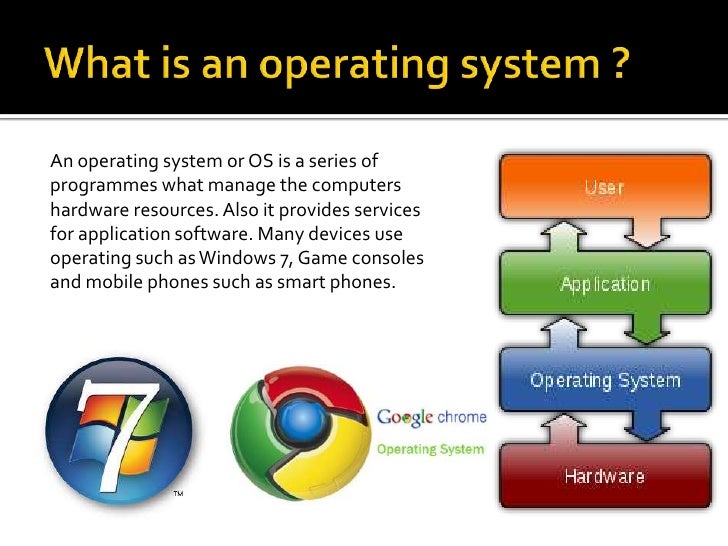 What is an operating system ?

An operating system or OS is a series of programmes what manage the computers hardware resources. Also it provides services for application software. Many devices use operating such as Windows 7, Game consoles and mobile phones such as smart phones.

7

TM

Google chrome
Operating System

User

Application

Operating System

Hardware